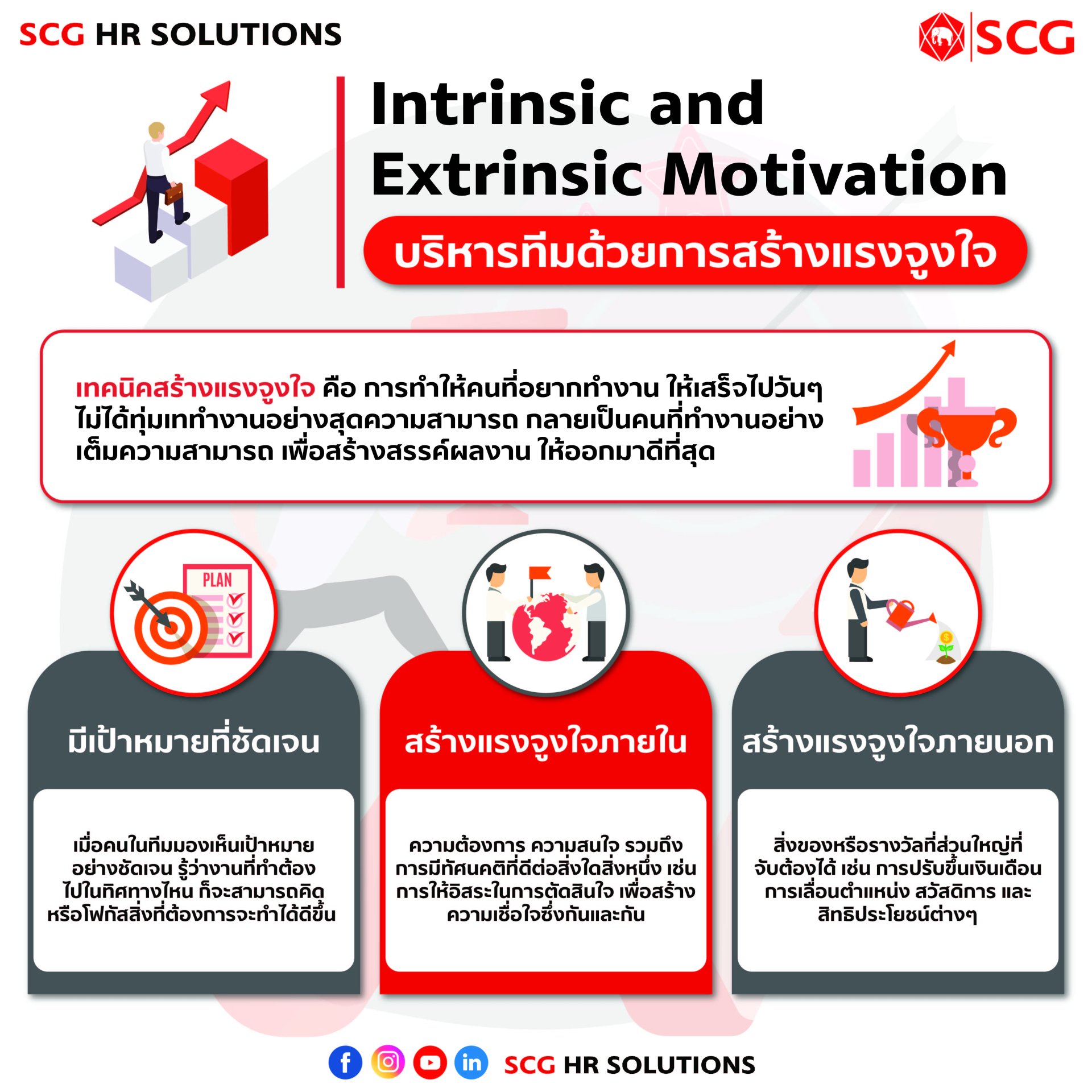 SCG HR SOLUTIONS

SCG

Intrinsic and Extrinsic Motivation

บริหารทีมด้วยการสร้างแรงจูงใจ

เทคนิคสร้างแรงจูงใจ คือ การทำให้คนที่อยากทำงาน ให้เสร็จไปวันๆ ไม่ได้ทุ่มเททำงานอย่างสุดความสามารถ กลายเป็นคนที่ทำงานอย่างเต็มความสามารถ เพื่อสร้างสรรค์ผลงาน ให้ออกมาดีที่สุด

PLAN

มีเป้าหมายที่ชัดเจน

เมื่อคนในทีมมองเห็นเป้าหมายอย่างชัดเจน รู้ว่างานที่ทำต้องไปในทิศทางไหน ก็จะสามารถคิดหรือโฟกัสสิ่งที่ต้องการจะทำได้ดีขึ้น

สร้างแรงจูงใจภายใน

ความต้องการ ความสนใจ รวมถึงการมีทัศนคติที่ดีต่อสิ่งใดสิ่งหนึ่ง เช่น การให้อิสระในการตัดสินใจ เพื่อสร้างความเชื่อใจซึ่งกันและกัน

สร้างแรงจูงใจภายนอก

สิ่งของหรือรางวัลที่ส่วนใหญ่ที่จับต้องได้ เช่น การปรับขึ้นเงินเดือน การเลื่อนตำแหน่ง สวัสดิการ และสิทธิประโยชน์ต่างๆ

SCG HR SOLUTIONS